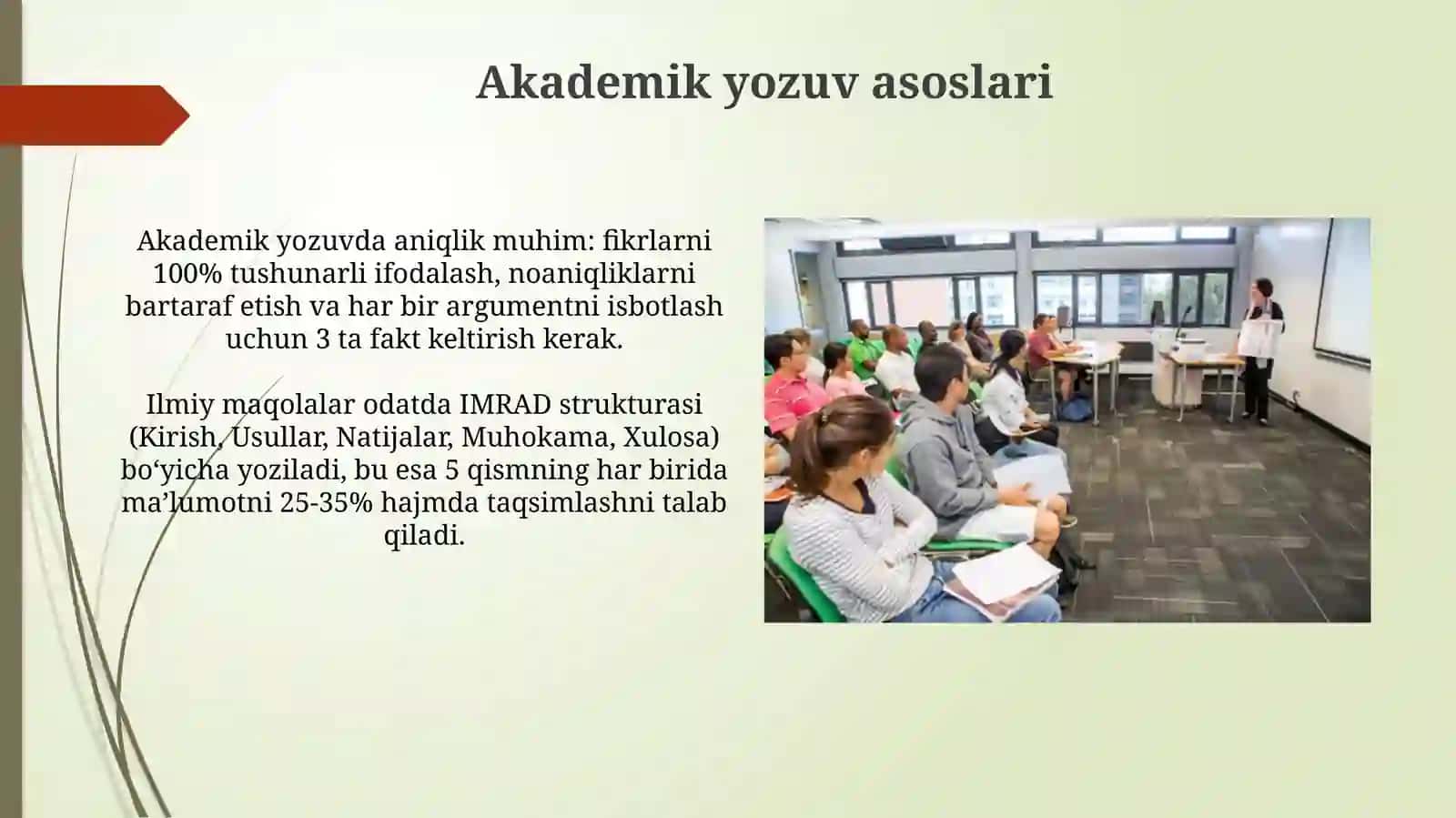 Akademik yozuv asoslari

Akademik yozuvda aniqlik muhim: fikrlarni 100% tushunarli ifodalash, noaniqliklarni bartaraf etish va har bir argumentni isbotlash uchun 3 ta fakt keltirish kerak.

Ilmiy maqolalar odatda IMRAD strukturasi (Kirish, Usullar, Natijalar, Muhokama, Xulosa) bo‘yicha yoziladi, bu esa 5 qismning har birida ma’lumotni 25-35% hajmda taqsimlashni talab qiladi.